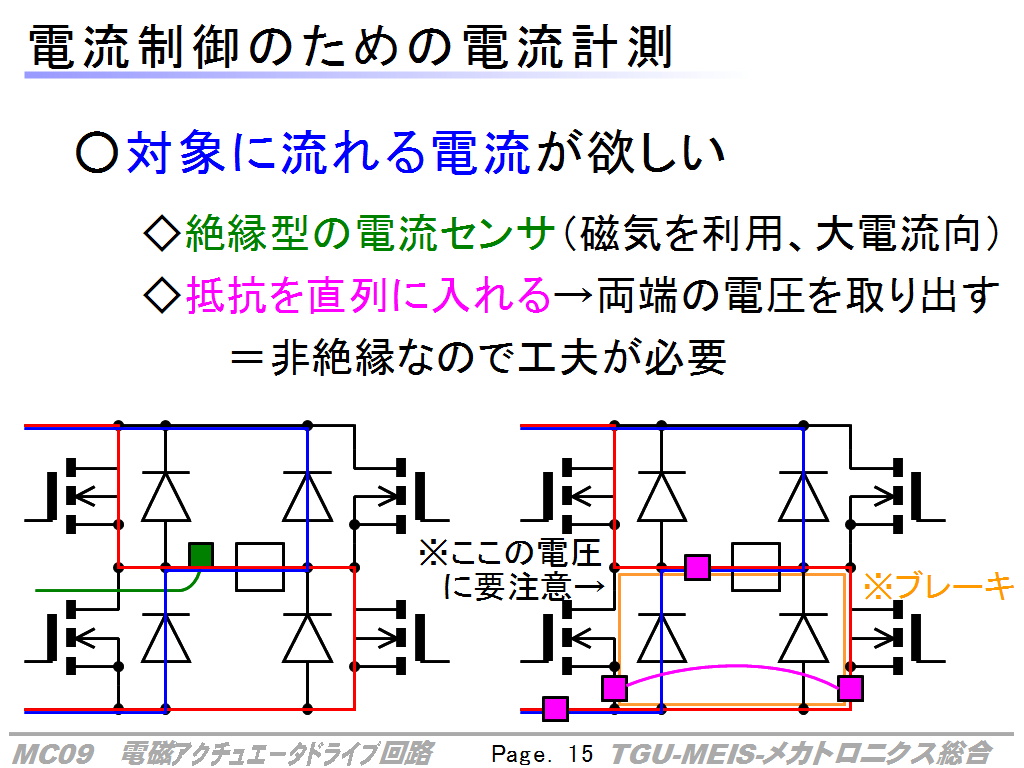 電流制御のための電流計測

○対象に流れる電流が欲しい

◇絶縁型の電流センサ(磁気を利用、大電流向)

◇抵抗を直列に入れる→両端の電圧を取り出す

＝非絶縁なので工夫が必要

※ここの電圧に要注意→

※ブレーキ

MC09 電磁アクチュエータドライブ回路 Page. 15 TGU-MEIS-メカトロニクス総合